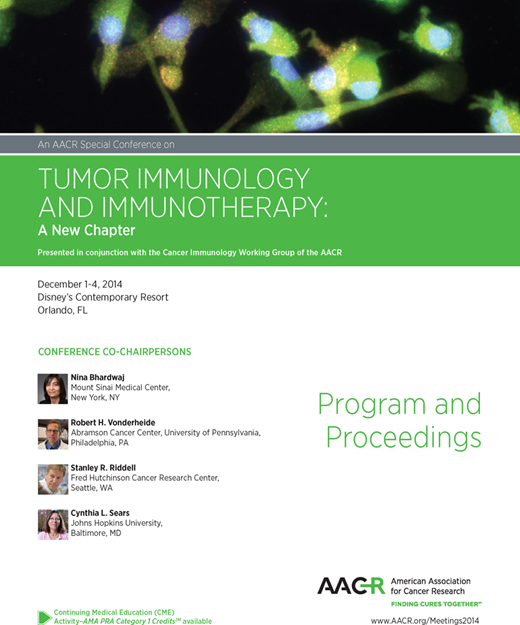 An AACR Special Conference on

TUMOR IMMUNOLOGY AND IMMUNOTHERAPY:
A New Chapter

Presented in conjunction with the Cancer Immunology Working Group of the AACR

December 1-4, 2014
Disney's Contemporary Resort
Orlando, FL

CONFERENCE CO-CHAIRPERSONS

Nina Bhardwaj
Mount Sinai Medical Center,
New York, NY

Robert H. Vonderheide
Abramson Cancer Center, University of Pennsylvania,
Philadelphia, PA

Stanley R. Riddell
Fred Hutchinson Cancer Research Center,
Seattle, WA

Cynthia L. Sears
Johns Hopkins University,
Baltimore, MD

Program and Proceedings

AACR American Association for Cancer Research
FINDING CURES TOGETHER™

Continuing Medical Education (CME)
Activity–AMA PRA Category 1 Credits™ available

www.AACR.org/Meetings2014